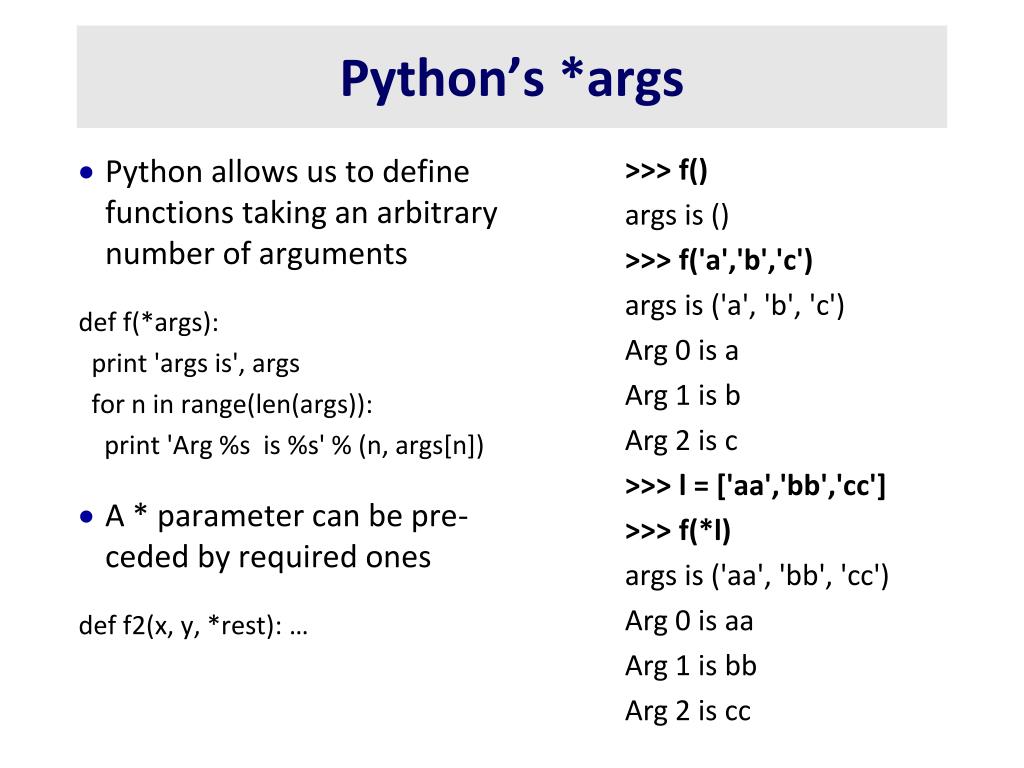 Python's *args

• Python allows us to define functions taking an arbitrary number of arguments

def f(*args):
  print 'args is', args
  for n in range(len(args)):
    print 'Arg %s  is %s' % (n, args[n])

• A * parameter can be preceded by required ones

def f2(x, y, *rest): …

>>> f()
args is ()
>>> f('a','b','c')
args is ('a', 'b', 'c')
Arg 0 is a
Arg 1 is b
Arg 2 is c
>>> l = ['aa','bb','cc']
>>> f(*l)
args is ('aa', 'bb', 'cc')
Arg 0 is aa
Arg 1 is bb
Arg 2 is cc